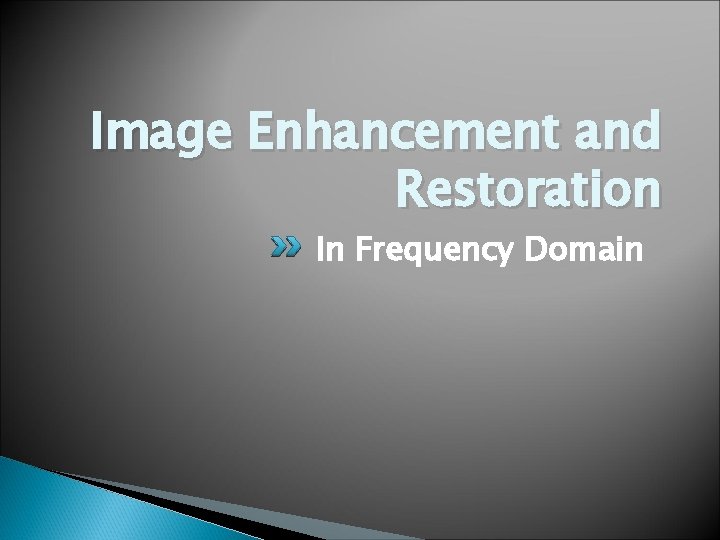 Image Enhancement and Restoration

In Frequency Domain